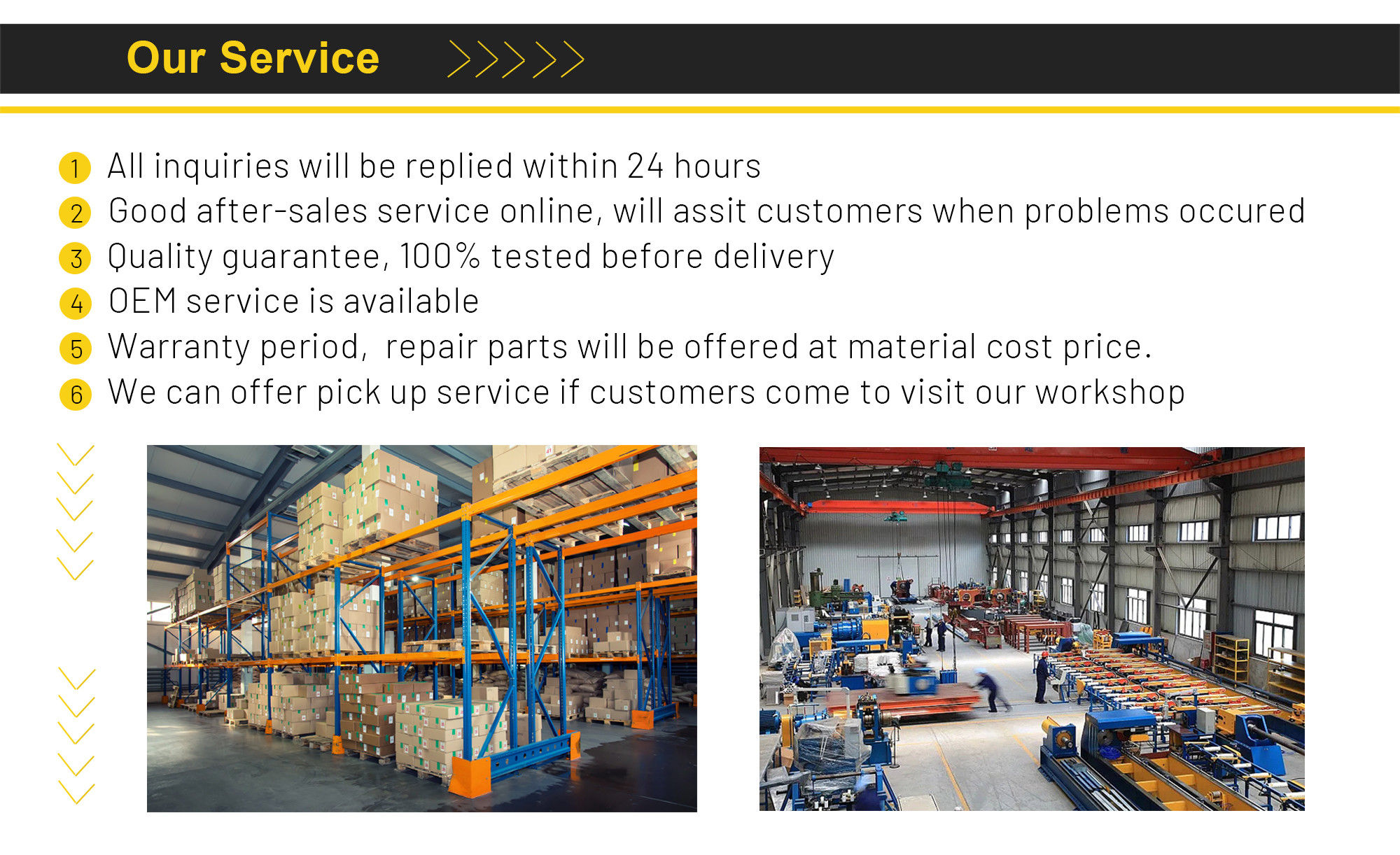 Our Service

1 All inquiries will be replied within 24 hours
2 Good after-sales service online, will assit customers when problems occured
3 Quality guarantee, 100% tested before delivery
4 OEM service is available
5 Warranty period, repair parts will be offered at material cost price.
6 We can offer pick up service if customers come to visit our workshop